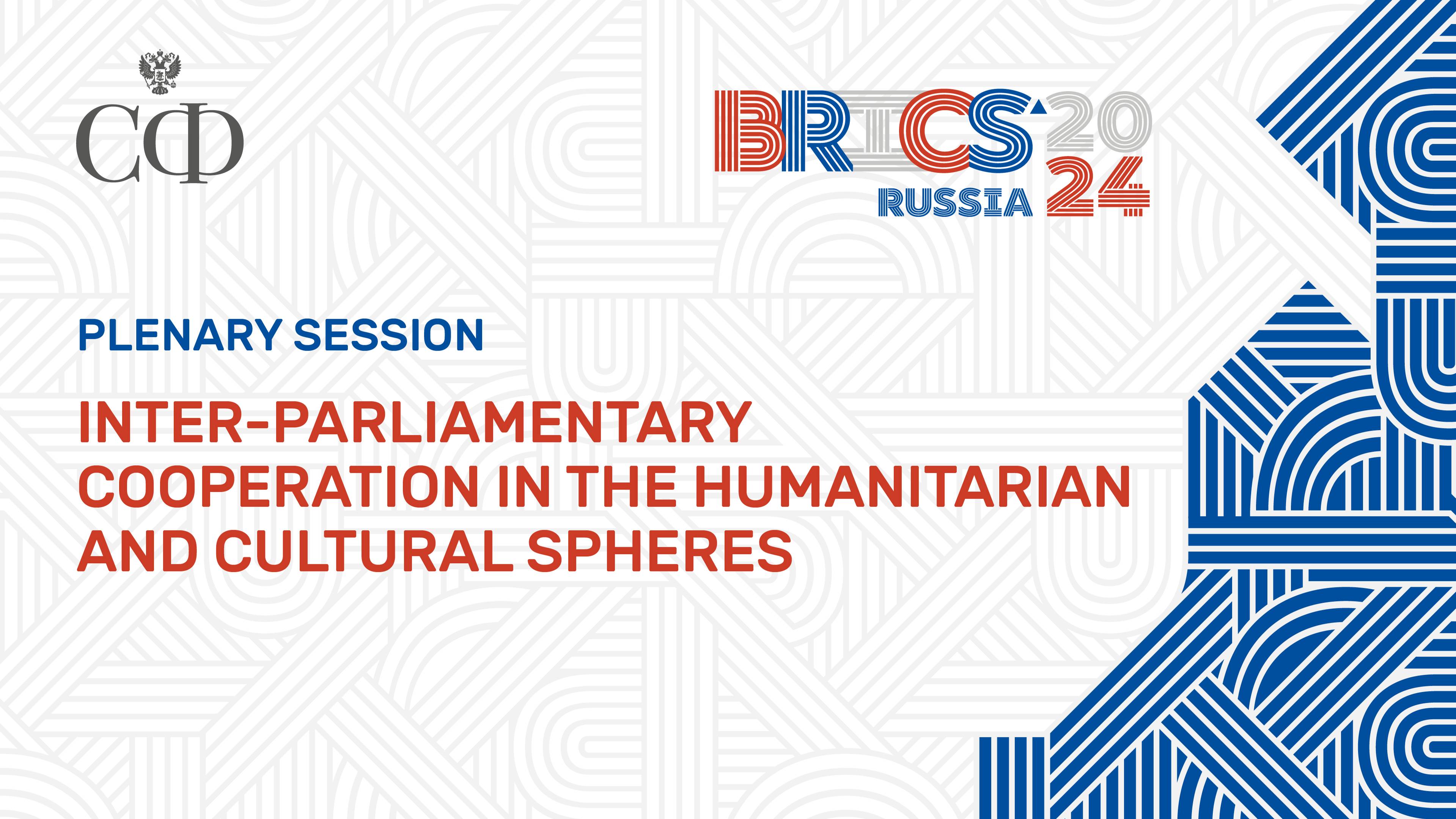 СФ

BRICS 2024 RUSSIA

PLENARY SESSION

INTER-PARLIAMENTARY COOPERATION IN THE HUMANITARIAN AND CULTURAL SPHERES